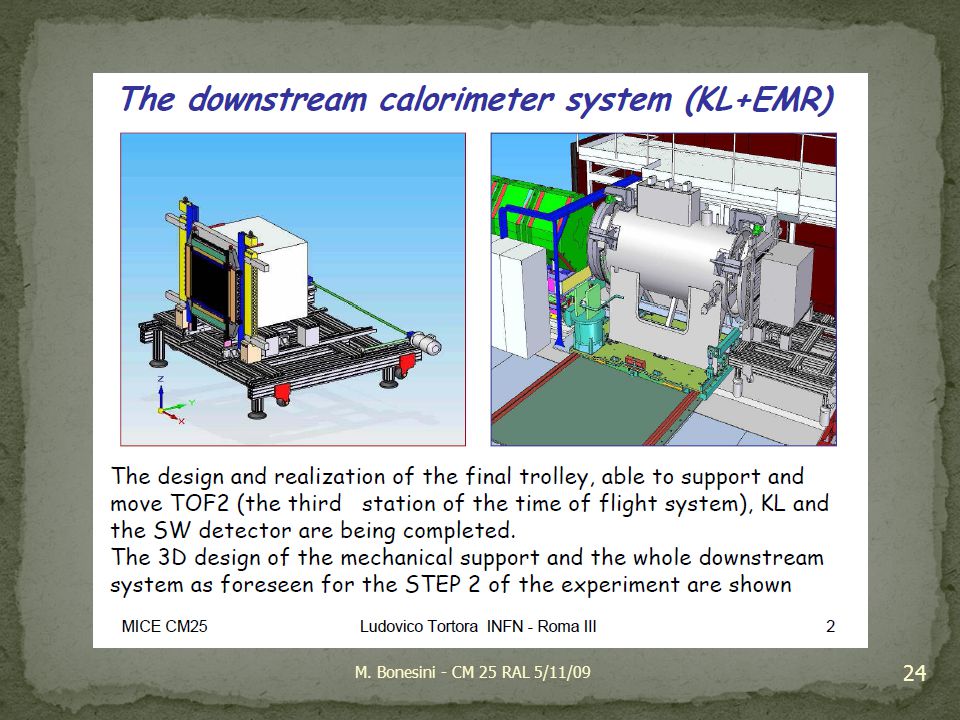 The downstream calorimeter system (KL+EMR)

Z
Y
X

The design and realization of the final trolley, able to support and move TOF2 (the third  station of the time of flight system), KL and the SW detector are being completed.
The 3D design of the mechanical support and the whole downstream system as foreseen for the STEP 2 of the experiment are shown

MICE CM25 Ludovico Tortora INFN - Roma III 2

M. Bonesini - CM 25 RAL 5/11/09

24